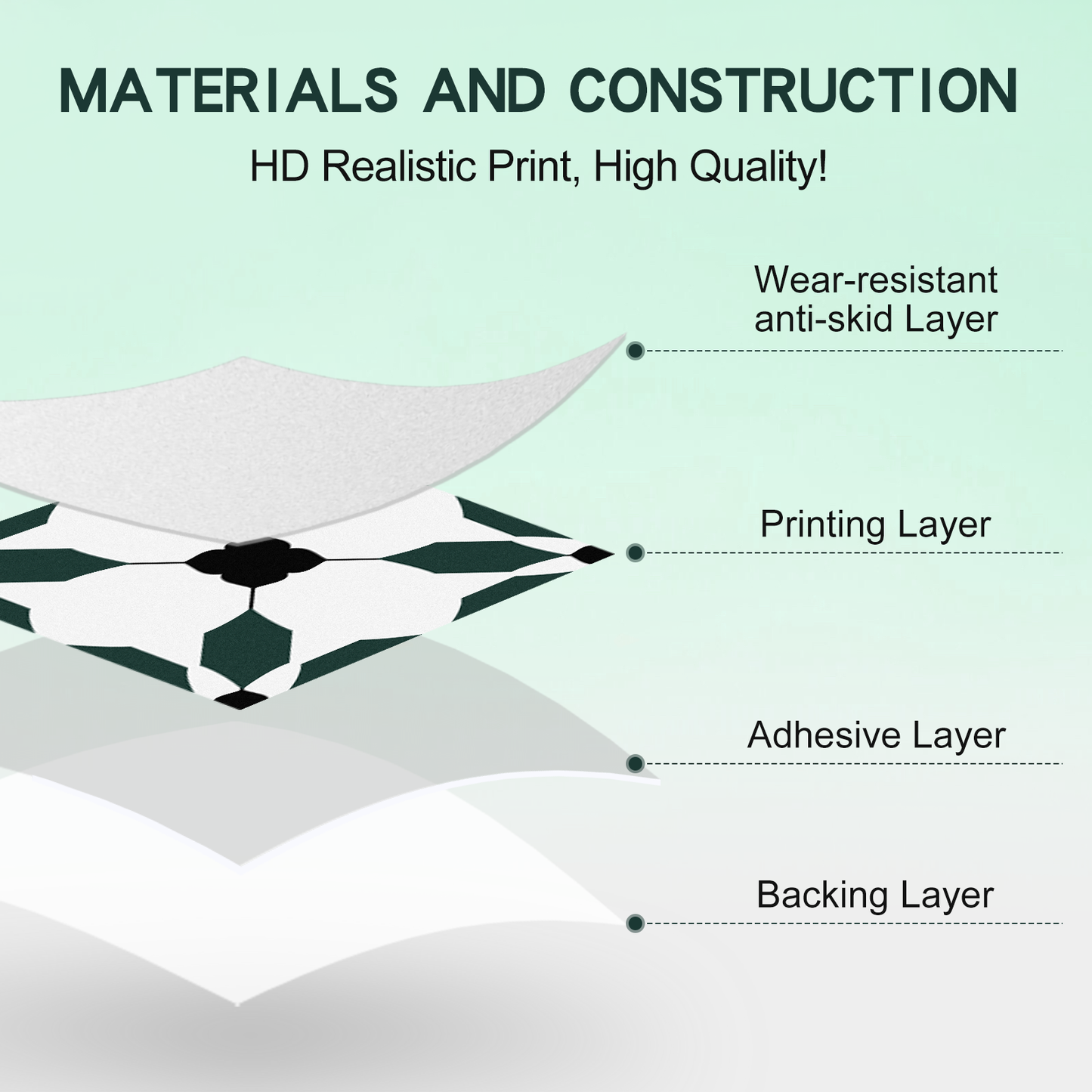 MATERIALS AND CONSTRUCTION

HD Realistic Print, High Quality!

Wear-resistant anti-skid Layer

Printing Layer

Adhesive Layer

Backing Layer